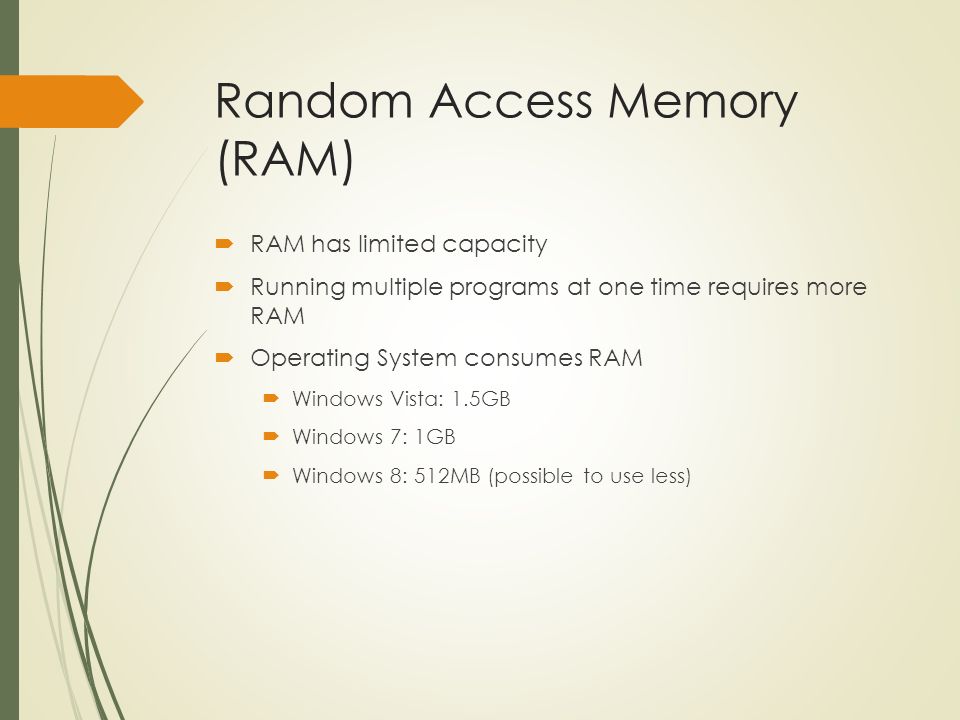 Random Access Memory (RAM)

RAM has limited capacity

Running multiple programs at one time requires more RAM

Operating System consumes RAM

Windows Vista: 1.5GB

Windows 7: 1GB

Windows 8: 512MB (possible to use less)